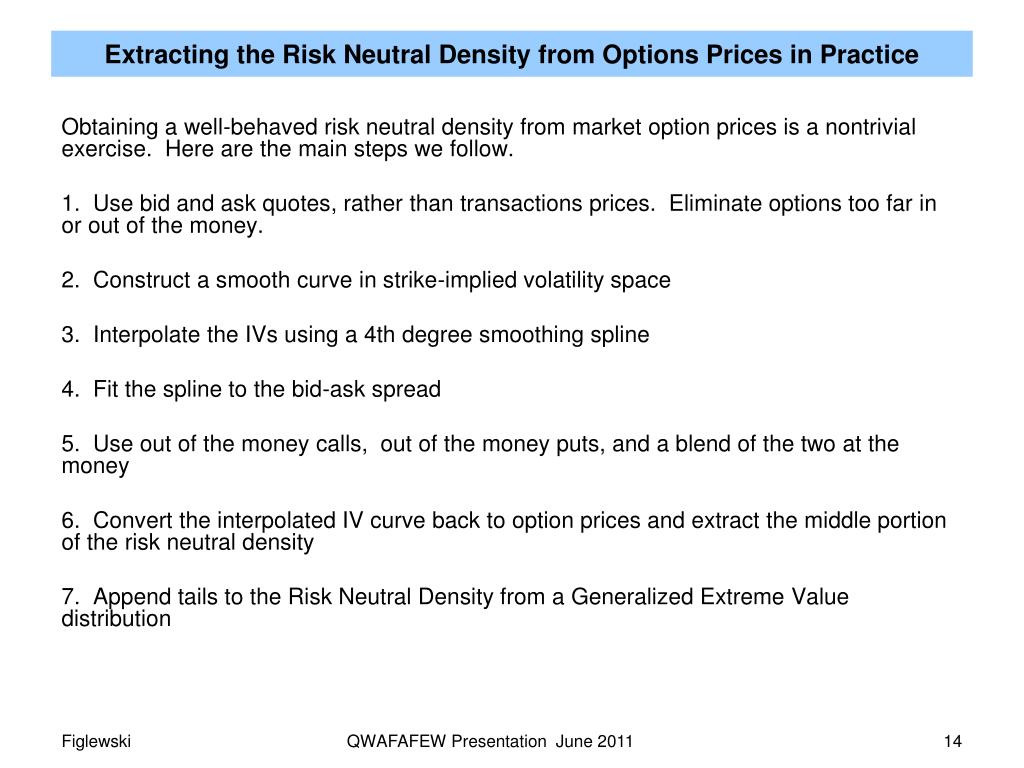 Extracting the Risk Neutral Density from Options Prices in Practice

Obtaining a well-behaved risk neutral density from market option prices is a nontrivial exercise. Here are the main steps we follow.

1. Use bid and ask quotes, rather than transactions prices. Eliminate options too far in or out of the money.

2. Construct a smooth curve in strike-implied volatility space

3. Interpolate the IVs using a 4th degree smoothing spline

4. Fit the spline to the bid-ask spread

5. Use out of the money calls, out of the money puts, and a blend of the two at the money

6. Convert the interpolated IV curve back to option prices and extract the middle portion of the risk neutral density

7. Append tails to the Risk Neutral Density from a Generalized Extreme Value distribution

Figlewski

QWAFAFEW Presentation June 2011

14